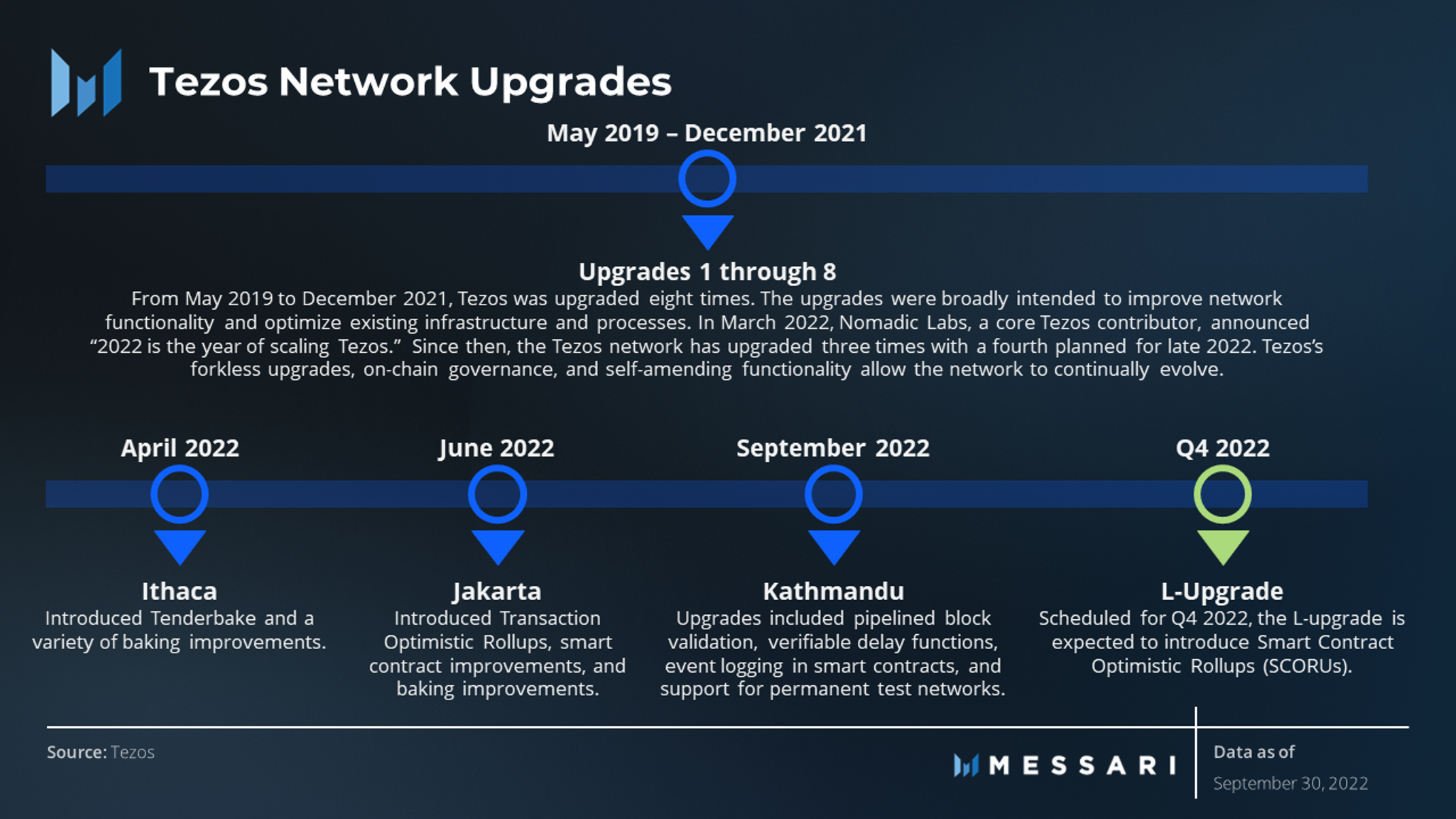 Tezos Network Upgrades

May 2019 – December 2021

Upgrades 1 through 8

From May 2019 to December 2021, Tezos was upgraded eight times. The upgrades were broadly intended to improve network functionality and optimize existing infrastructure and processes. In March 2022, Nomadic Labs, a core Tezos contributor, announced "2022 is the year of scaling Tezos." Since then, the Tezos network has upgraded three times with a fourth planned for late 2022. Tezos's forkless upgrades, on-chain governance, and self-amending functionality allow the network to continually evolve.

April 2022

Ithaca

Introduced Tenderbake and a variety of baking improvements.

June 2022

Jakarta

Introduced Transaction Optimistic Rollups, smart contract improvements, and baking improvements.

September 2022

Kathmandu

Upgrades included pipelined block validation, verifiable delay functions, event logging in smart contracts, and support for permanent test networks.

Q4 2022

L-Upgrade

Scheduled for Q4 2022, the L-upgrade is expected to introduce Smart Contract Optimistic Rollups (SCORUs).

Source: Tezos

MESSARI

Data as of

September 30, 2022